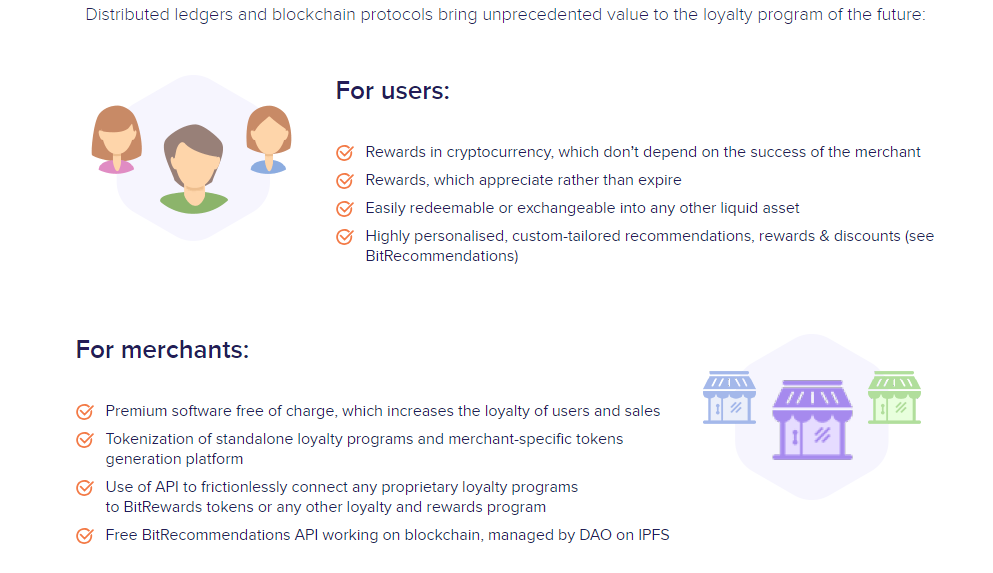 Distributed ledgers and blockchain protocols bring unprecedented value to the loyalty program of the future:

For users:

Rewards in cryptocurrency, which don't depend on the success of the merchant

Rewards, which appreciate rather than expire

Easily redeemable or exchangeable into any other liquid asset

Highly personalised, custom-tailored recommendations, rewards & discounts (see BitRecommendations)

For merchants:

Premium software free of charge, which increases the loyalty of users and sales

Tokenization of standalone loyalty programs and merchant-specific tokens generation platform

Use of API to frictionlessly connect any proprietary loyalty programs to BitRewards tokens or any other loyalty and rewards program

Free BitRecommendations API working on blockchain, managed by DAO on IPFS